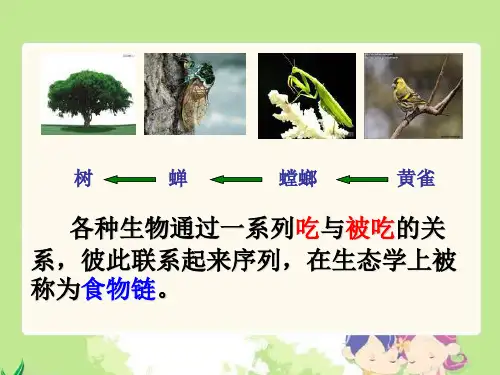 树 ← 蝉 ← 螳螂 ← 黄雀

各种生物通过一系列吃与被吃的关系，彼此联系起来序列，在生态学上被称为食物链。